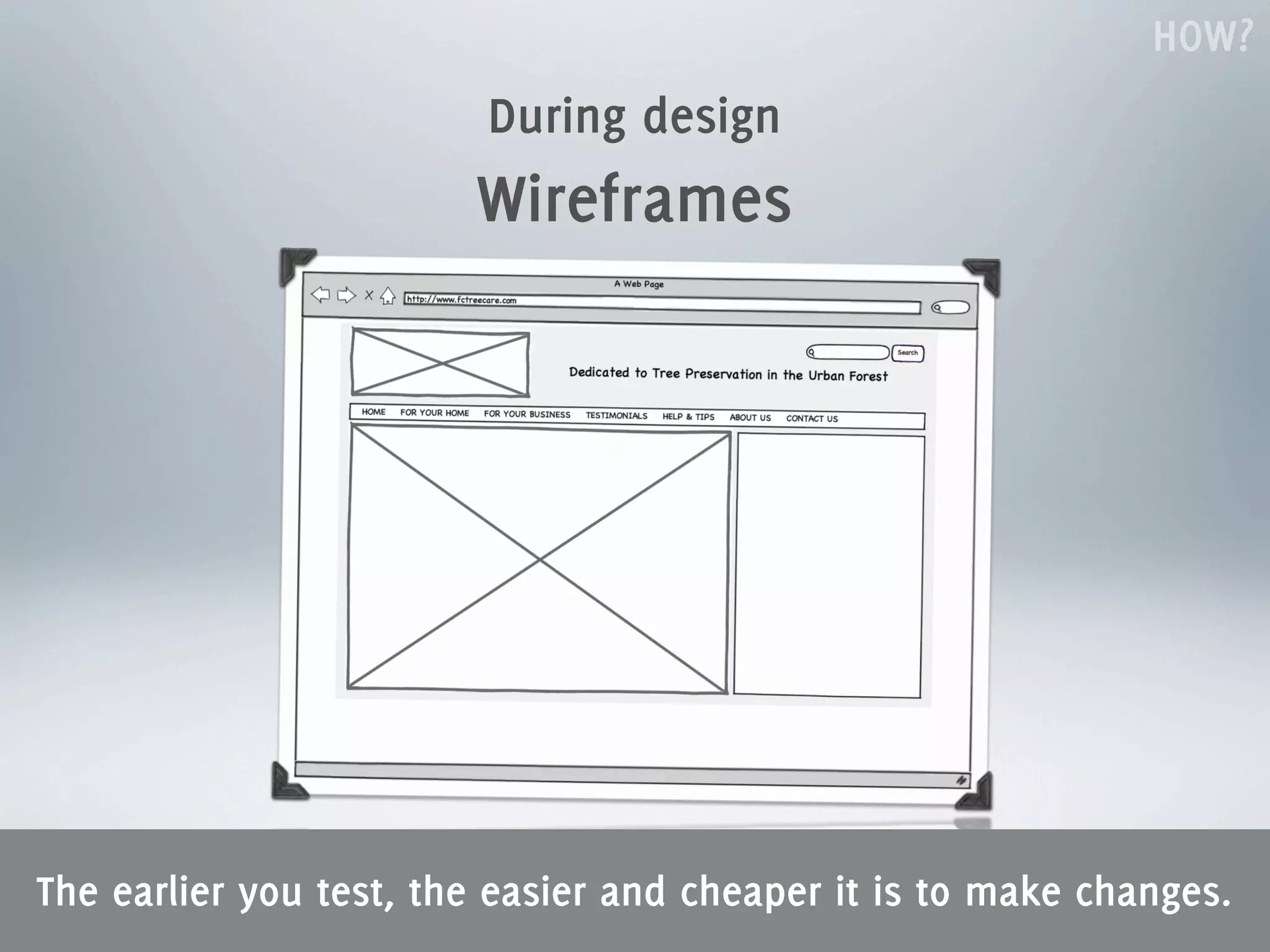 HOW?

During design

Wireframes

A Web Page

http://www.fctreecare.com

Search

Dedicated to Tree Preservation in the Urban Forest

HOME FOR YOUR HOME FOR YOUR BUSINESS TESTIMONIALS HELP & TIPS ABOUT US CONTACT US

The earlier you test, the easier and cheaper it is to make changes.